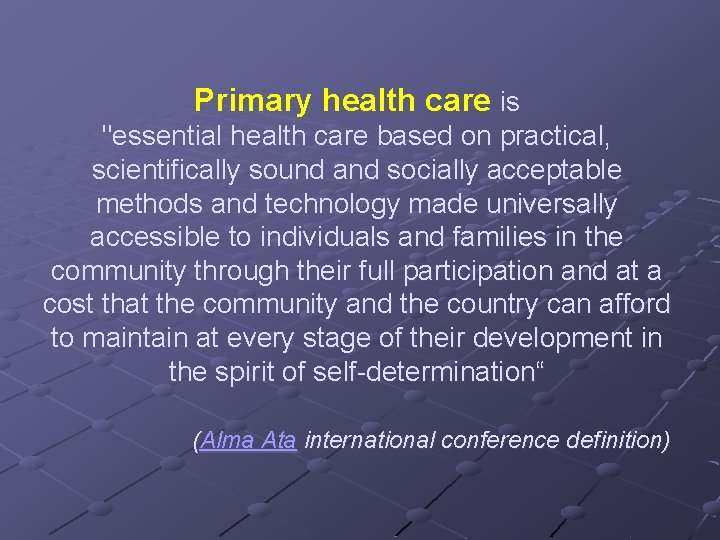 Primary health care is "essential health care based on practical, scientifically sound and socially acceptable methods and technology made universally accessible to individuals and families in the community through their full participation and at a cost that the community and the country can afford to maintain at every stage of their development in the spirit of self-determination“

(Alma Ata international conference definition)